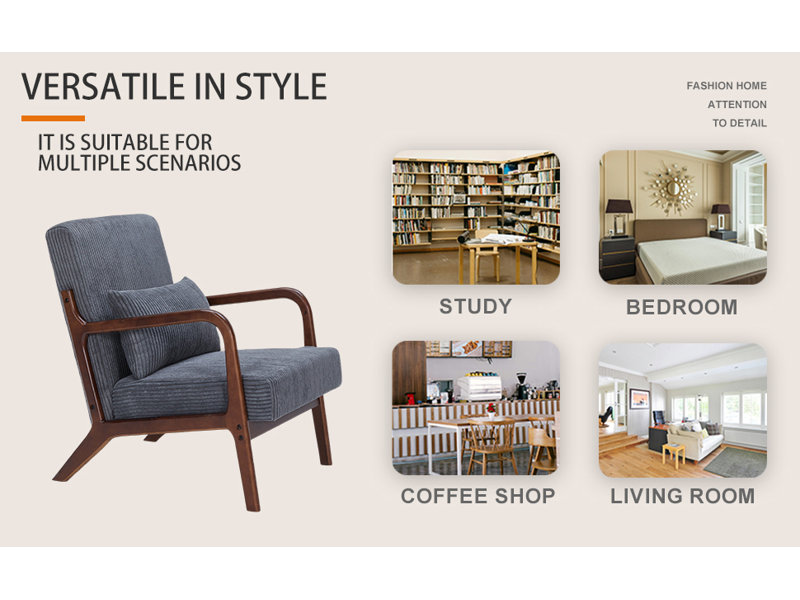 VERSATILE IN STYLE

IT IS SUITABLE FOR MULTIPLE SCENARIOS

FASHION HOME
ATTENTION
TO DETAIL

STUDY

BEDROOM

COFFEE SHOP

LIVING ROOM